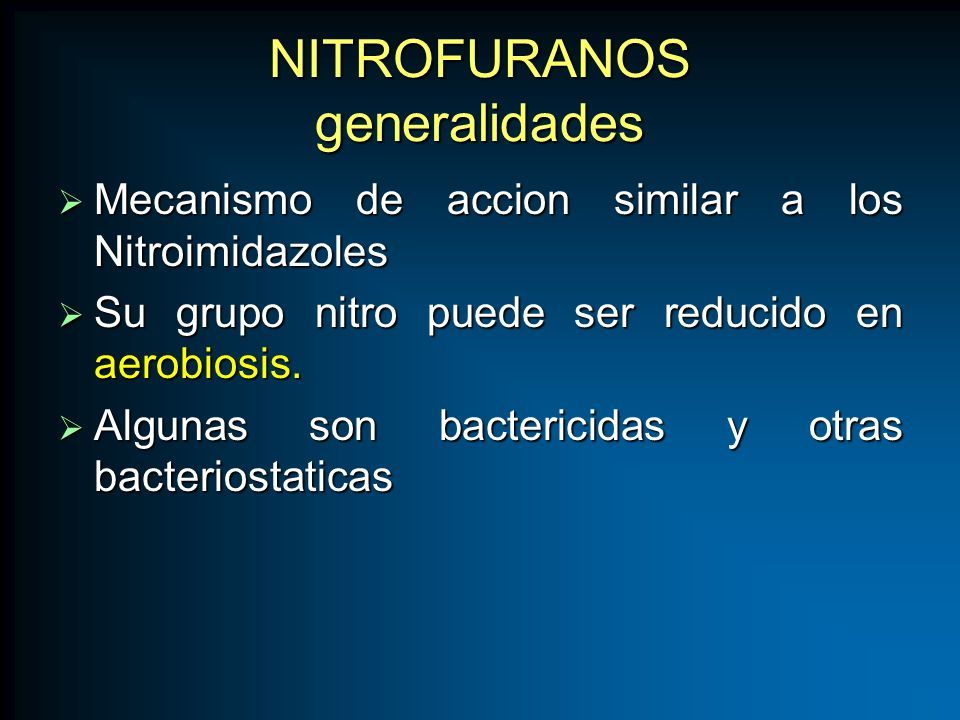 NITROFURANOS
generalidades

➢ Mecanismo de accion similar a los Nitroimidazoles

➢ Su grupo nitro puede ser reducido en aerobiosis.

➢ Algunas son bactericidas y otras bacteriostaticas